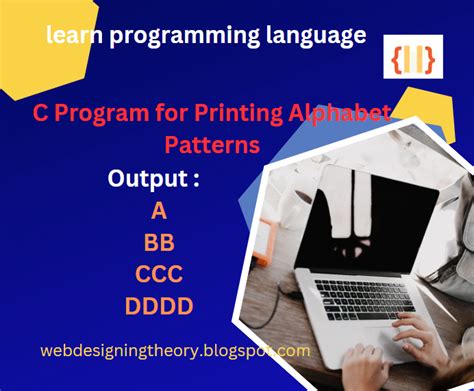 learn programming language

{||}

C Program for Printing Alphabet Patterns

Output :

A

BB

CCC

DDDD

webdesigningtheory.blogspot.com